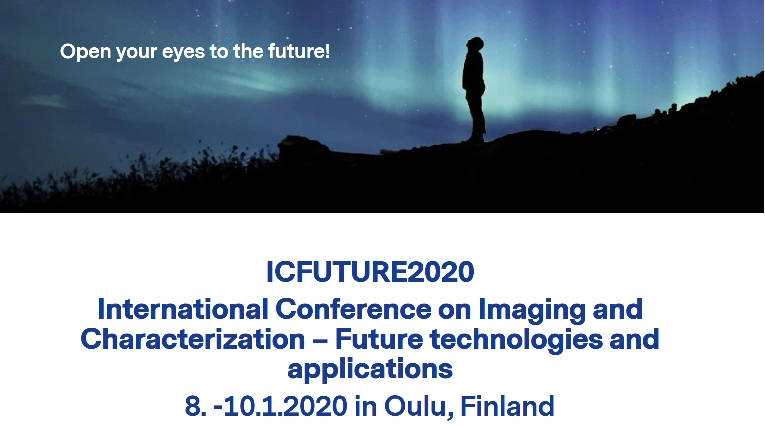 Open your eyes to the future!

ICFUTURE2020
International Conference on Imaging and Characterization – Future technologies and applications
8. -10.1.2020 in Oulu, Finland